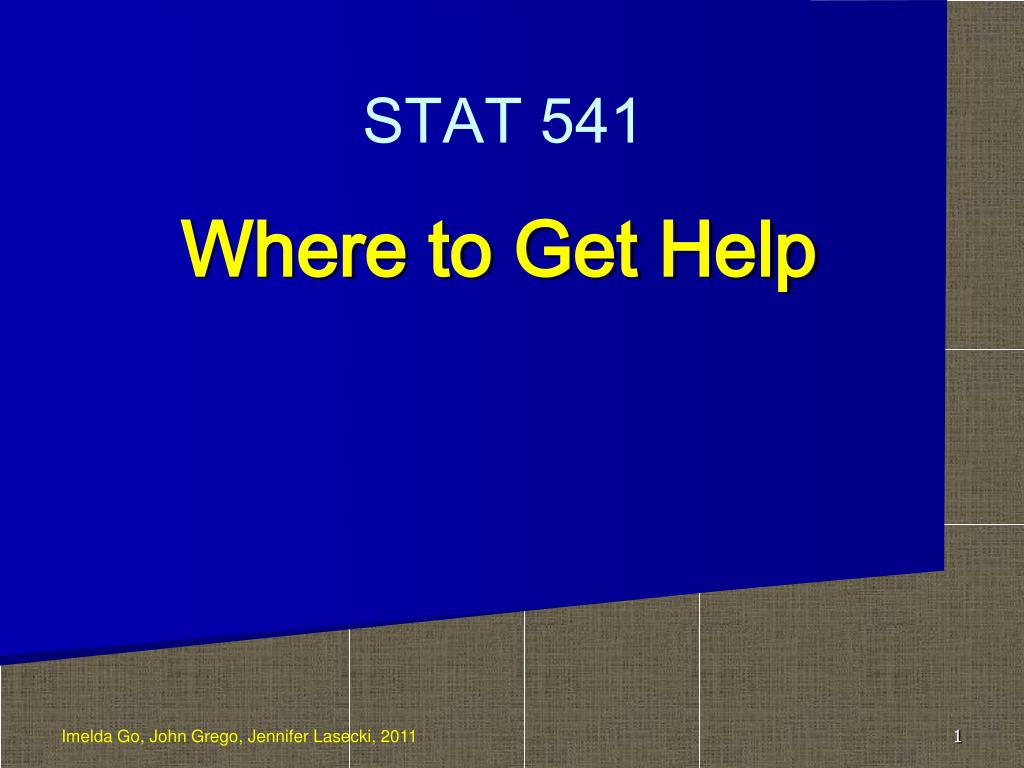 STAT 541

Where to Get Help

Imelda Go, John Grego, Jennifer Lasecki, 2011

1